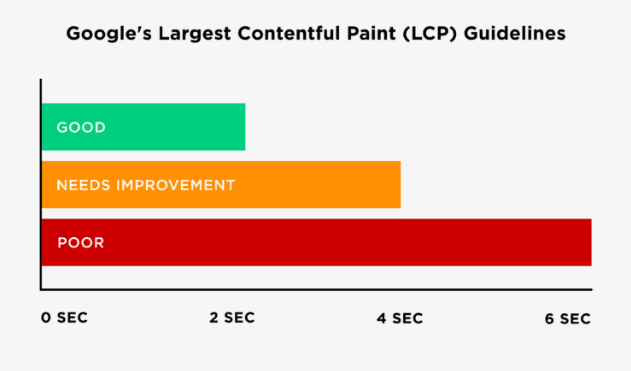 Google's Largest Contentful Paint (LCP) Guidelines

GOOD

NEEDS IMPROVEMENT

POOR

0 SEC
2 SEC
4 SEC
6 SEC